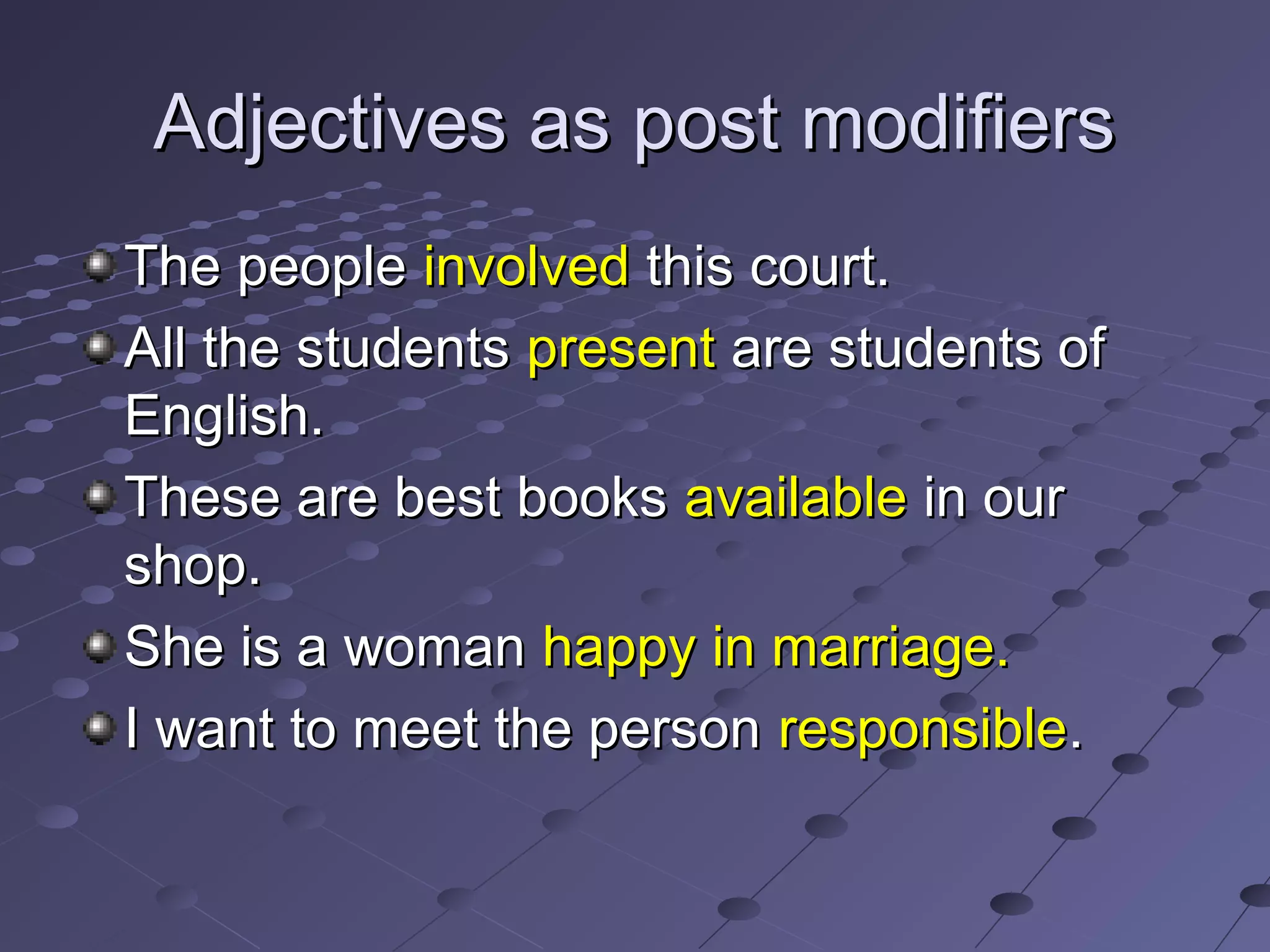 Adjectives as post modifiers

The people involved this court.

All the students present are students of English.

These are best books available in our shop.

She is a woman happy in marriage.

I want to meet the person responsible.